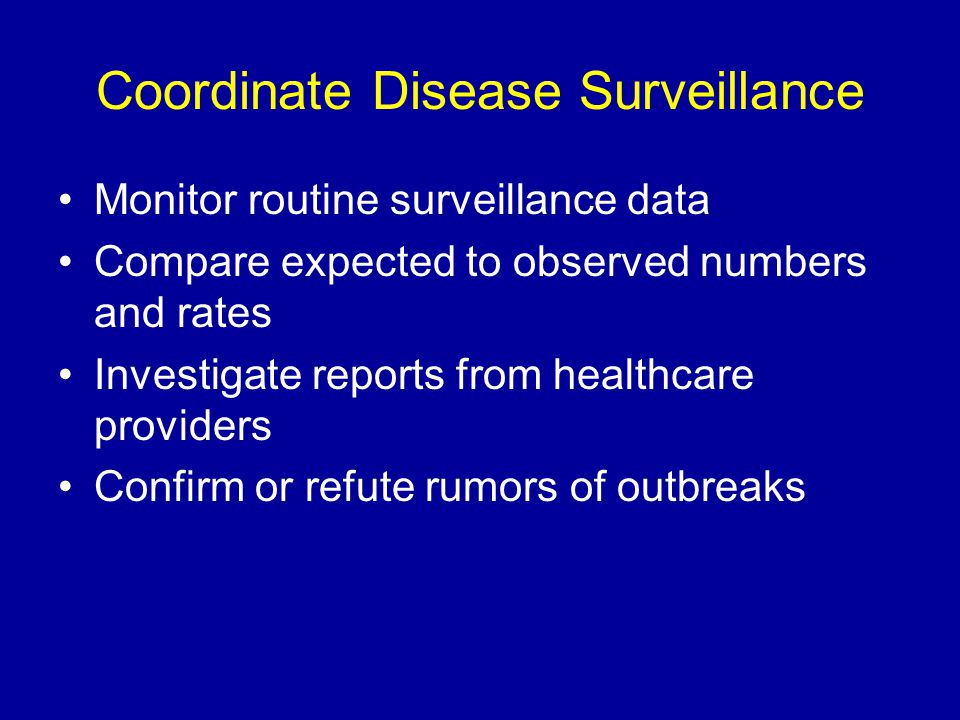 Coordinate Disease Surveillance

• Monitor routine surveillance data
• Compare expected to observed numbers and rates
• Investigate reports from healthcare providers
• Confirm or refute rumors of outbreaks